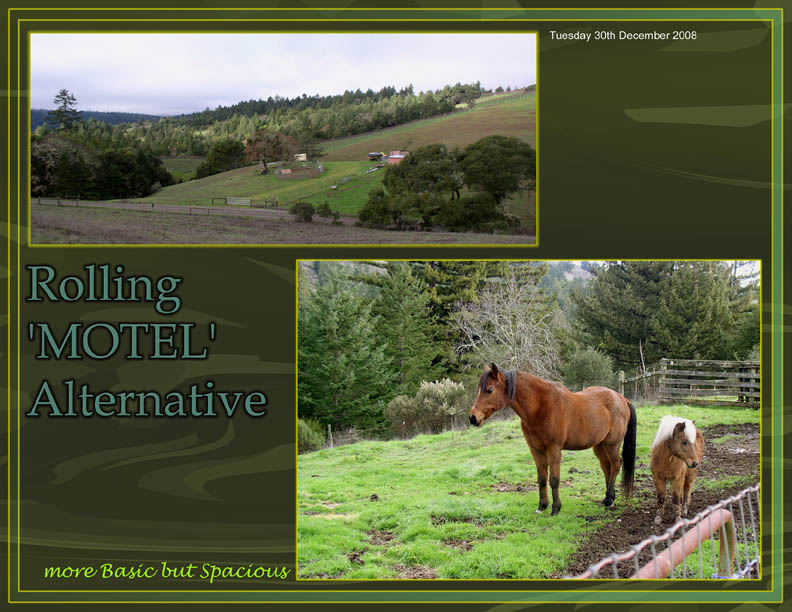 Tuesday 30th December 2008

Rolling 'MOTEL' Alternative

more Basic but Spacious